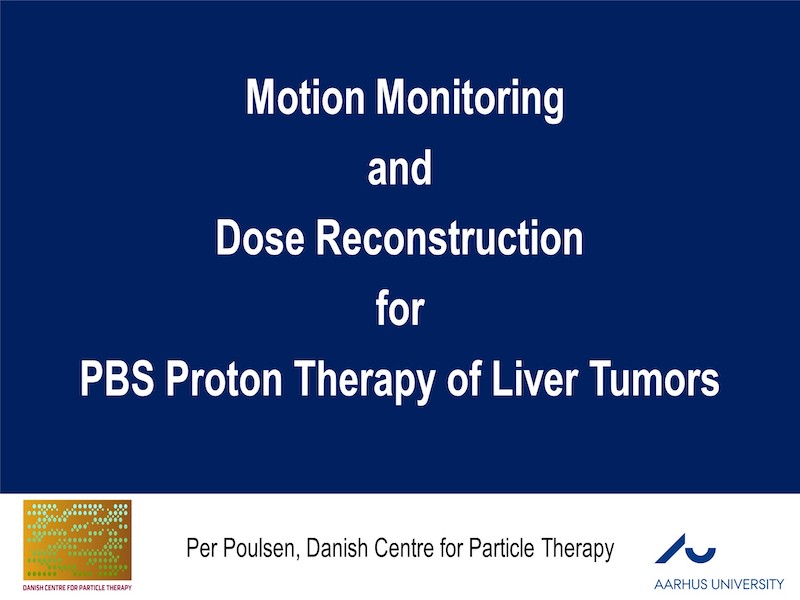 Motion Monitoring
and
Dose Reconstruction
for
PBS Proton Therapy of Liver Tumors

DANISH CENTRE FOR PARTICLE THERAPY

Per Poulsen, Danish Centre for Particle Therapy

AARHUS UNIVERSITY